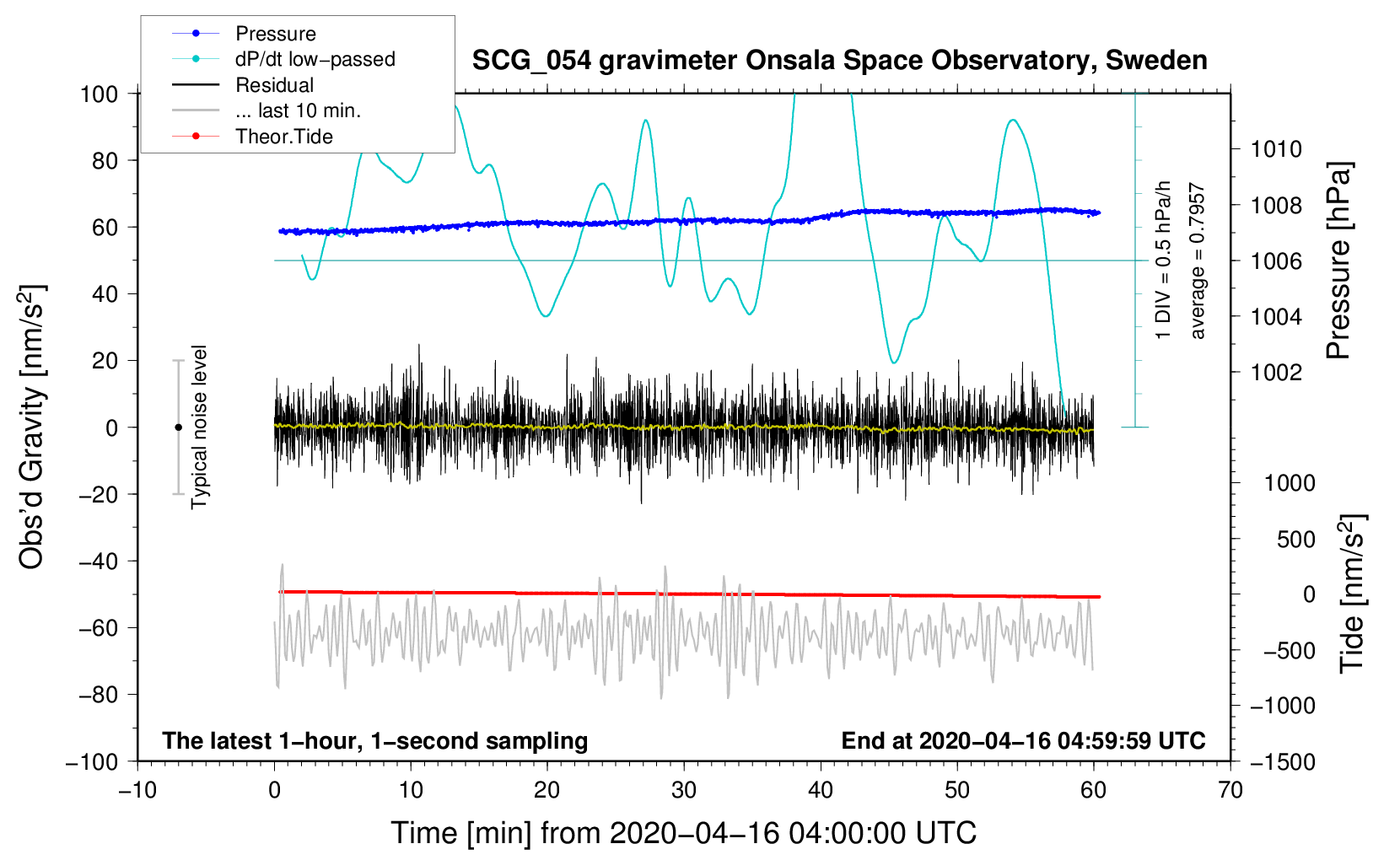 Pressure
dP/dt low−passed
Residual
... last 10 min.
Theor.Tide

SCG_054 gravimeter Onsala Space Observatory, Sweden

100
80
60
40
20
0
−20
−40
−60
−80
−100

Obs'd Gravity [nm/s$^2$]

Typical noise level

1 DIV = 0.5 hPa/h
average = 0.7957

1010
1008
1006
1004
1002

Pressure [hPa]

1000
500
0
−500
−1000
−1500

Tide [nm/s$^2$]

The latest 1−hour, 1−second sampling
End at 2020−04−16 04:59:59 UTC

−10
0
10
20
30
40
50
60
70

Time [min] from 2020−04−16 04:00:00 UTC